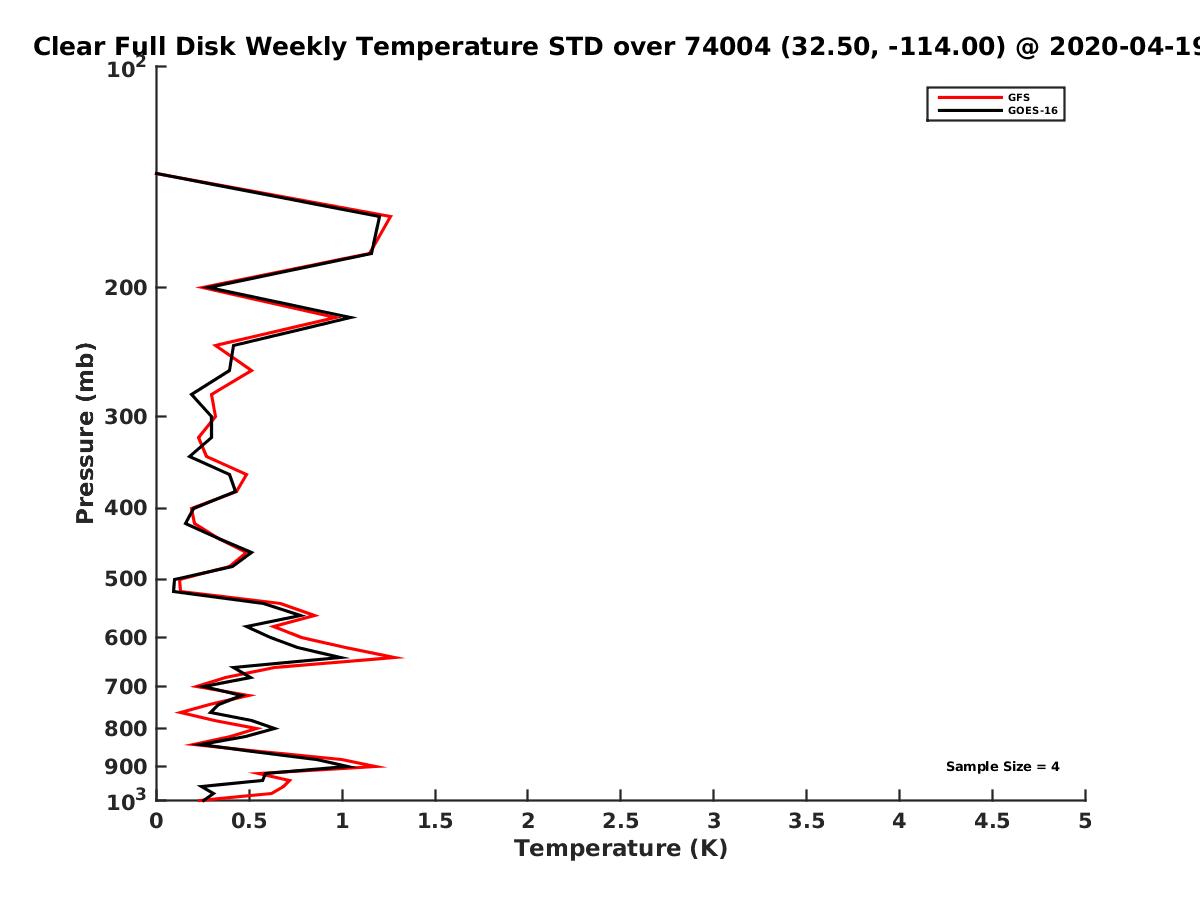 Clear Full Disk Weekly Temperature STD over 74004 (32.50, -114.00) @ 2020-04-19

GFS
GOES-16

$10^2$
200
300
400
500
600
700
800
900
$10^3$

Pressure (mb)

Sample Size = 4

0
0.5
1
1.5
2
2.5
3
3.5
4
4.5
5

Temperature (K)